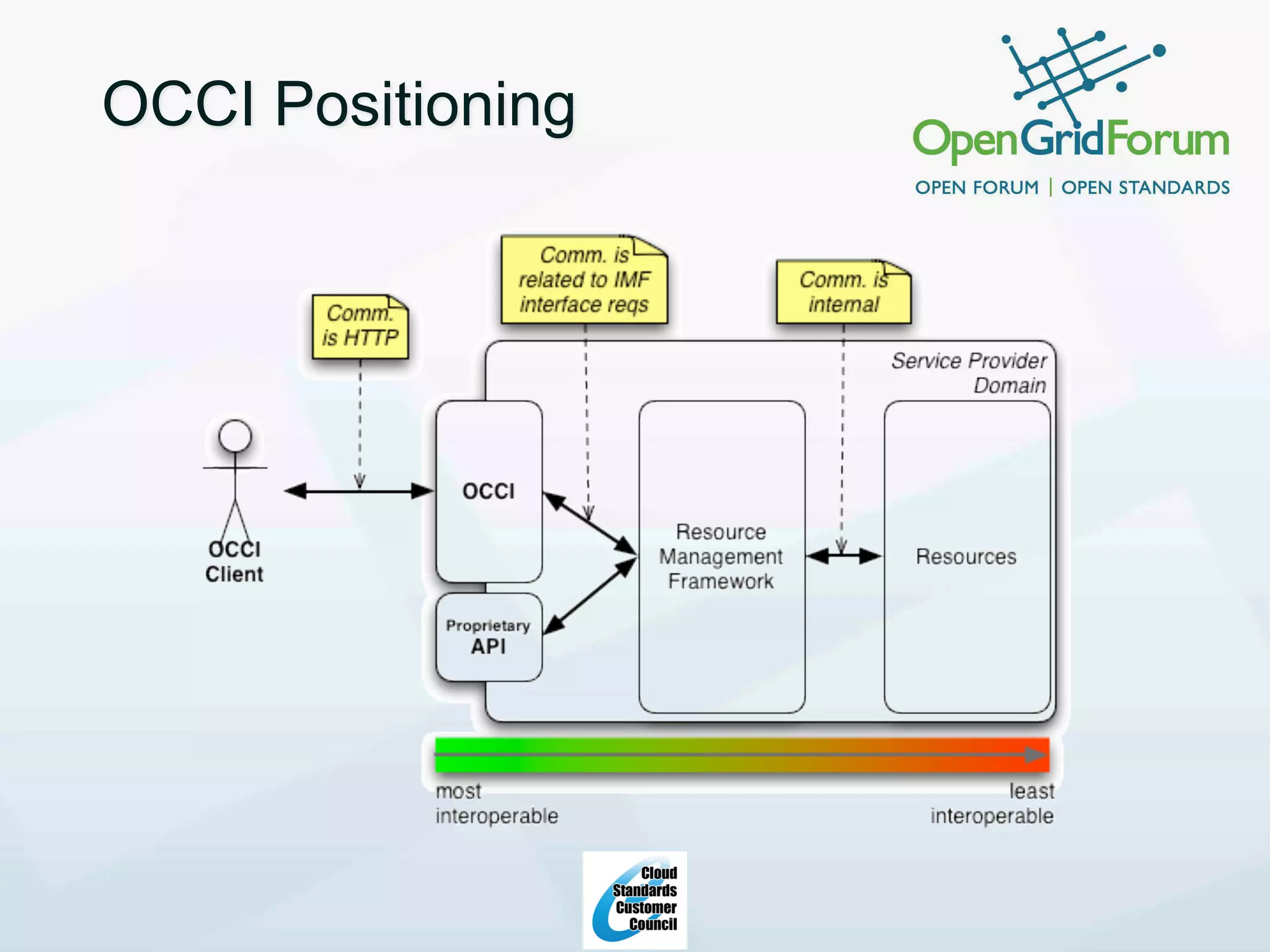 OCCI Positioning

OpenGridForum
OPEN FORUM | OPEN STANDARDS

Comm. is HTTP

Comm. is related to IMF interface reqs

Comm. is internal

Service Provider Domain

OCCI Client

OCCI

Proprietary API

Resource Management Framework

Resources

most interoperable

least interoperable

Cloud Standards Customer Council